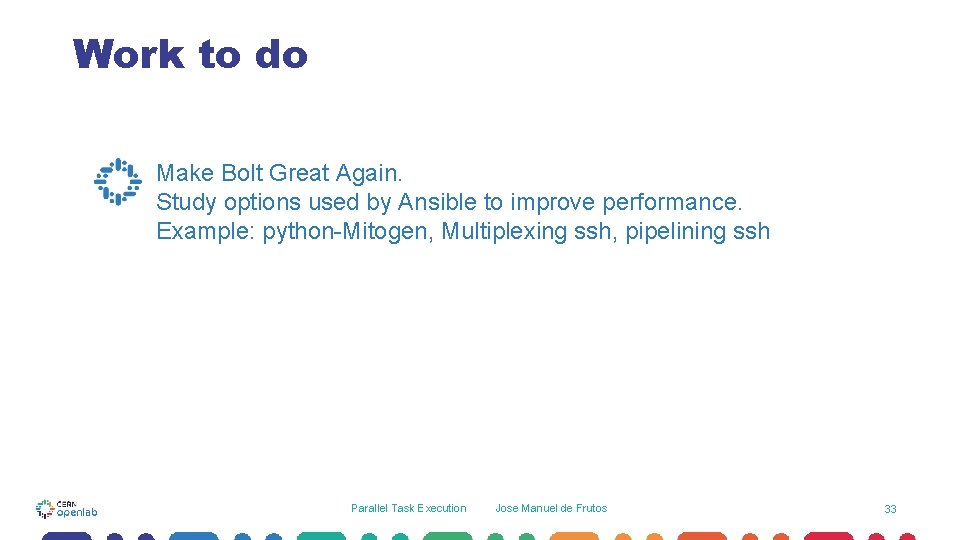 Work to do

Make Bolt Great Again.
Study options used by Ansible to improve performance.
Example: python-Mitogen, Multiplexing ssh, pipelining ssh

CERN openlab

Parallel Task Execution

Jose Manuel de Frutos

33